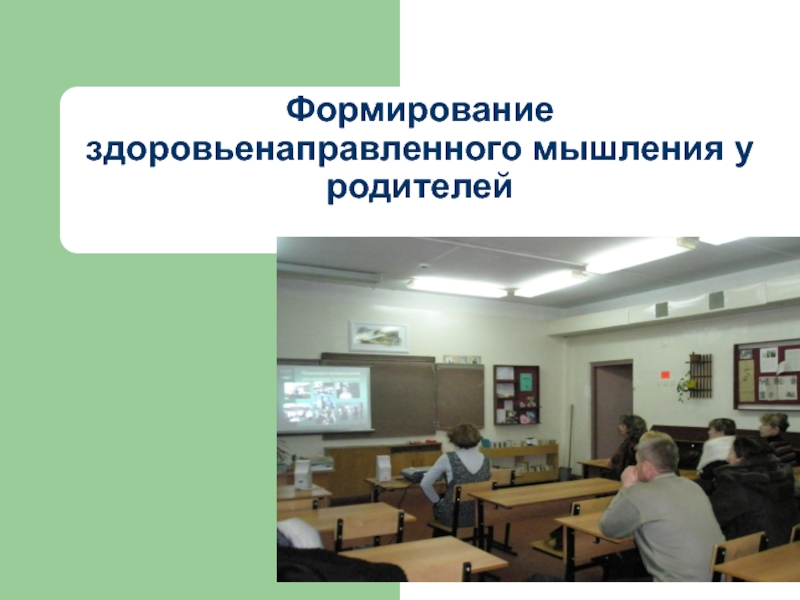 Формирование здоровьенаправленного мышления у родителей